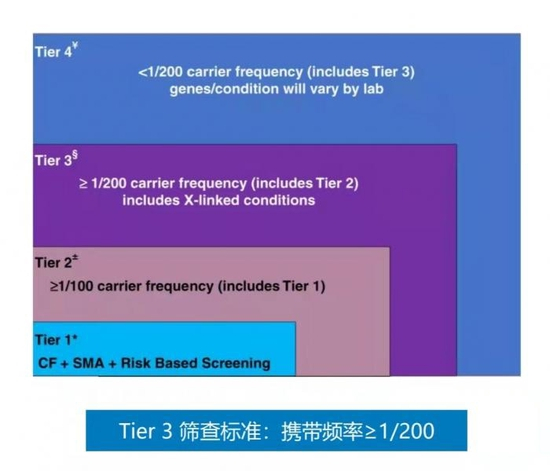 Tier 4$^{¥}$

<1/200 carrier frequency (includes Tier 3) genes/condition will vary by lab

Tier 3$^{§}$

≥ 1/200 carrier frequency (includes Tier 2) includes X-linked conditions

Tier 2$^{±}$

≥1/100 carrier frequency (includes Tier 1)

Tier 1*

CF + SMA + Risk Based Screening

Tier 3 筛查标准：携带频率≥1/200